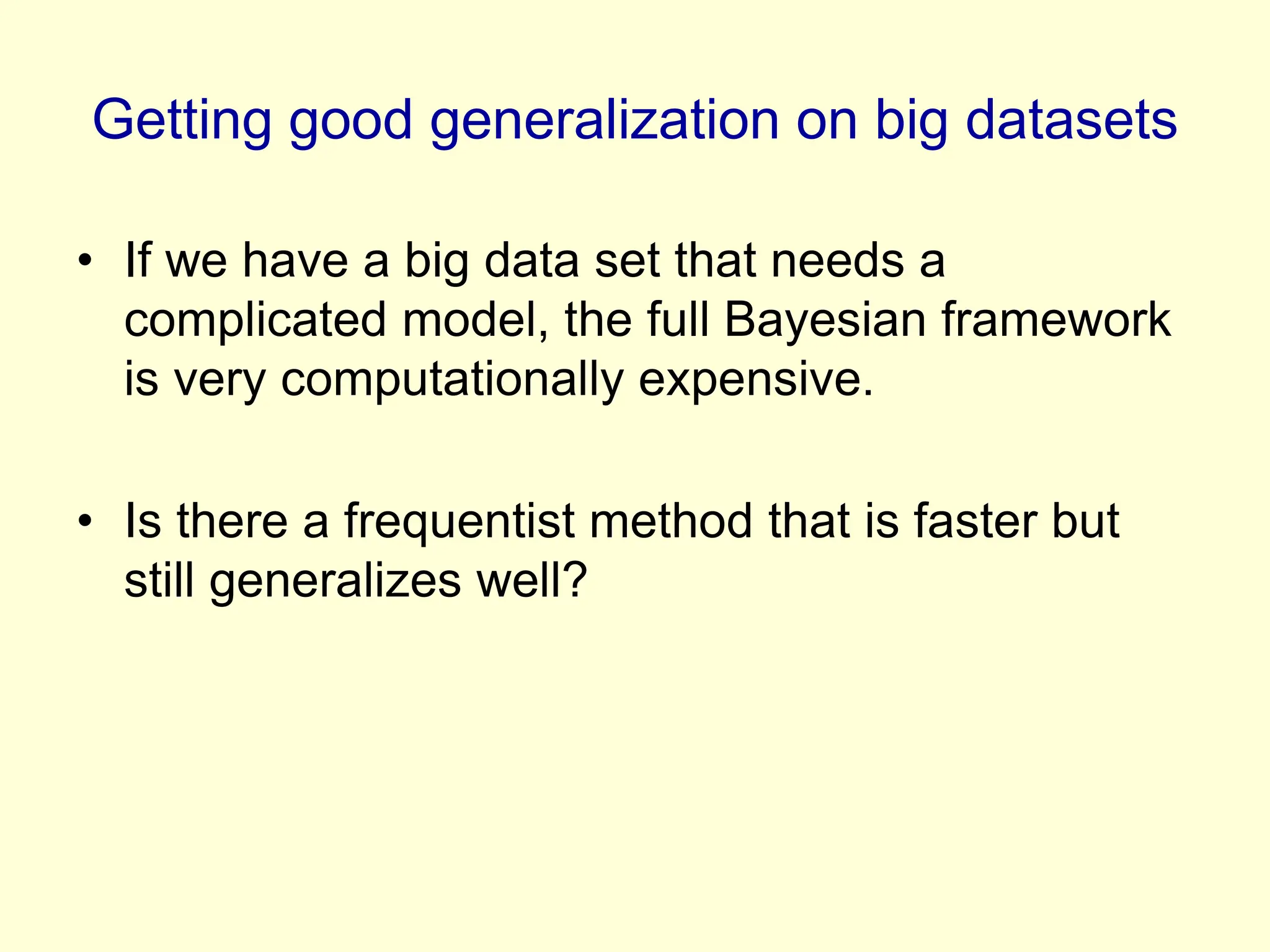 Getting good generalization on big datasets

• If we have a big data set that needs a complicated model, the full Bayesian framework is very computationally expensive.

• Is there a frequentist method that is faster but still generalizes well?